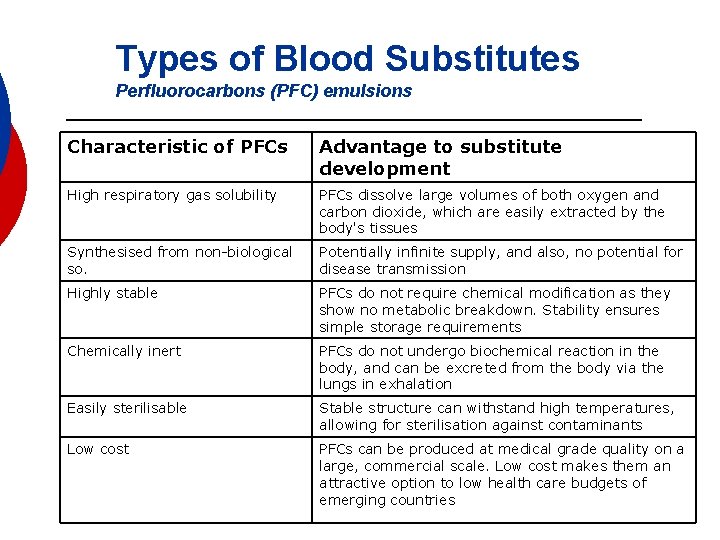 Types of Blood Substitutes
Perfluorocarbons (PFC) emulsions

| Characteristic of PFCs | Advantage to substitute development |
|---|---|
| High respiratory gas solubility | PFCs dissolve large volumes of both oxygen and carbon dioxide, which are easily extracted by the body's tissues |
| Synthesised from non-biological so. | Potentially infinite supply, and also, no potential for disease transmission |
| Highly stable | PFCs do not require chemical modification as they show no metabolic breakdown. Stability ensures simple storage requirements |
| Chemically inert | PFCs do not undergo biochemical reaction in the body, and can be excreted from the body via the lungs in exhalation |
| Easily sterilisable | Stable structure can withstand high temperatures, allowing for sterilisation against contaminants |
| Low cost | PFCs can be produced at medical grade quality on a large, commercial scale. Low cost makes them an attractive option to low health care budgets of emerging countries |